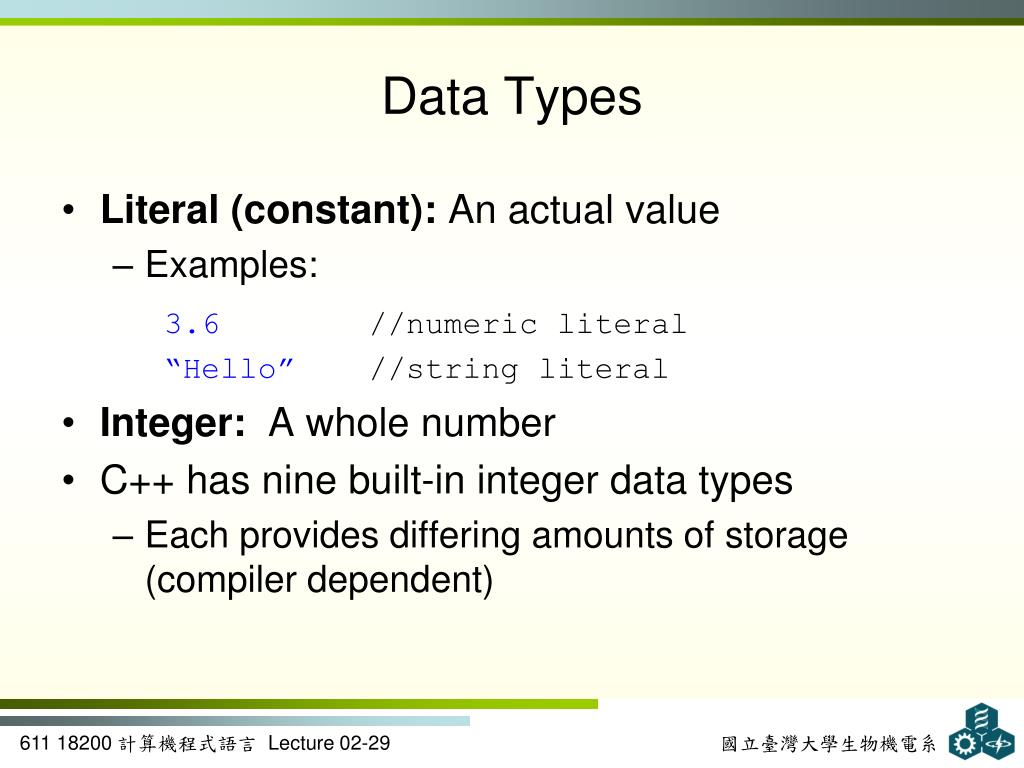 Data Types

• **Literal (constant):** An actual value
– Examples:
3.6 //numeric literal
“Hello” //string literal
• **Integer:** A whole number
• C++ has nine built-in integer data types
– Each provides differing amounts of storage (compiler dependent)

611 18200 計算機程式語言 Lecture 02-29

國立臺灣大學生物機電系